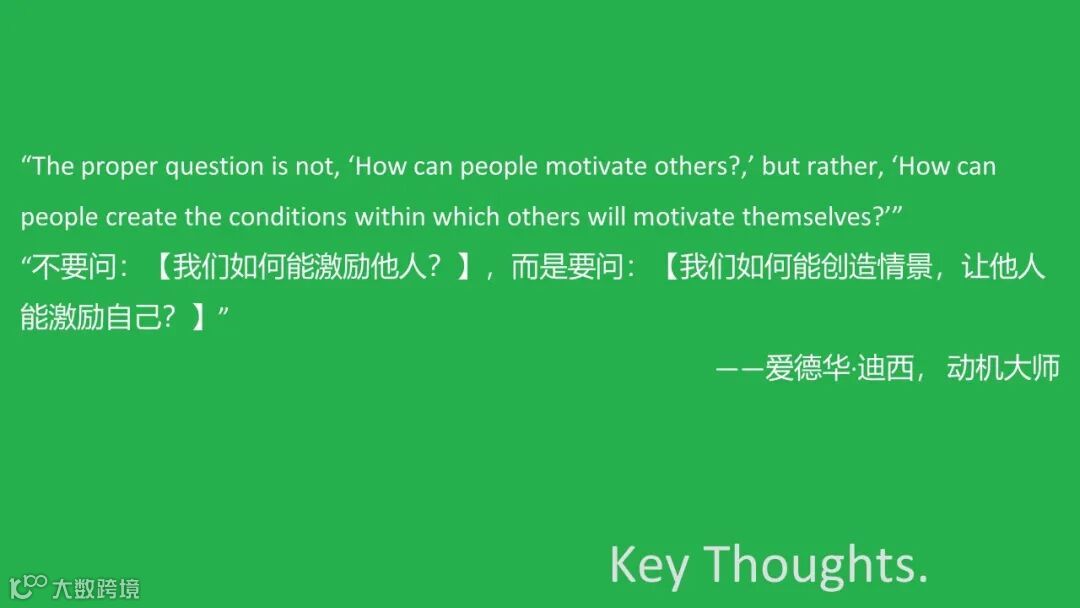 “The proper question is not, ‘How can people motivate others?,’ but rather, ‘How can people create the conditions within which others will motivate themselves?’”
“不要问：【我们如何能激励他人？】，而是要问：【我们如何能创造情景，让他人能激励自己？】”

——爱德华·迪西，动机大师

Key Thoughts.

大数跨境